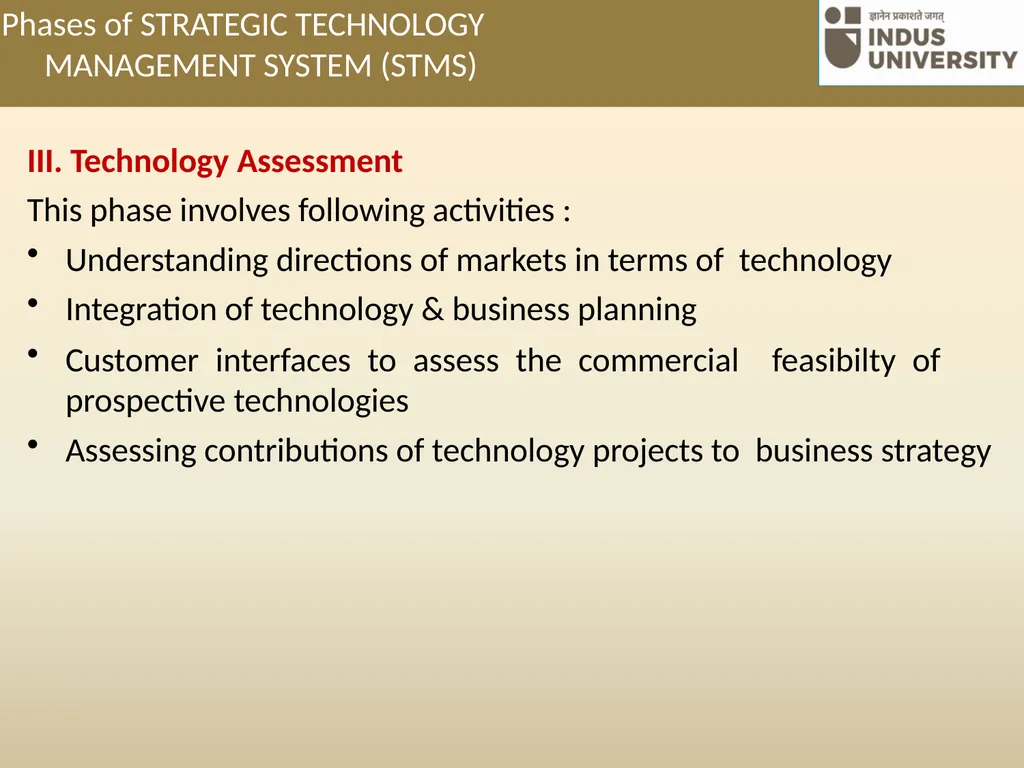 Phases of STRATEGIC TECHNOLOGY MANAGEMENT SYSTEM (STMS)

ज्ञानेन प्रकाशते जगत्
INDUS UNIVERSITY

III. Technology Assessment

This phase involves following activities :

• Understanding directions of markets in terms of technology
• Integration of technology & business planning
• Customer interfaces to assess the commercial feasibilty of prospective technologies
• Assessing contributions of technology projects to business strategy